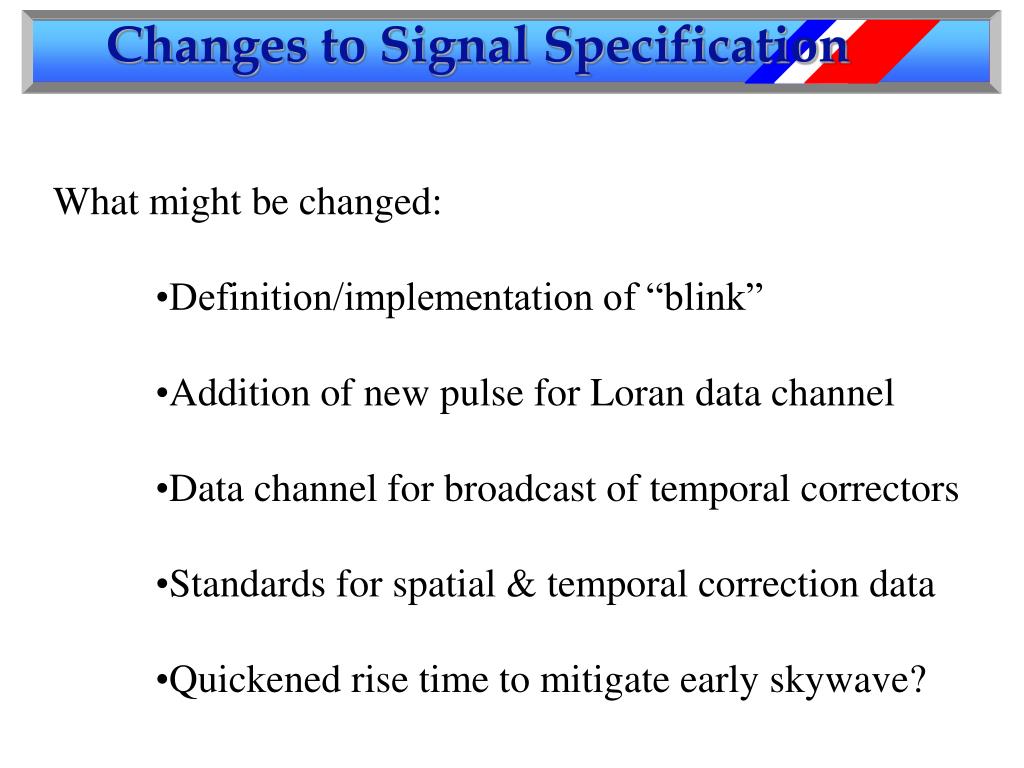 Changes to Signal Specification

What might be changed:

•Definition/implementation of “blink”

•Addition of new pulse for Loran data channel

•Data channel for broadcast of temporal correctors

•Standards for spatial & temporal correction data

•Quickened rise time to mitigate early skywave?